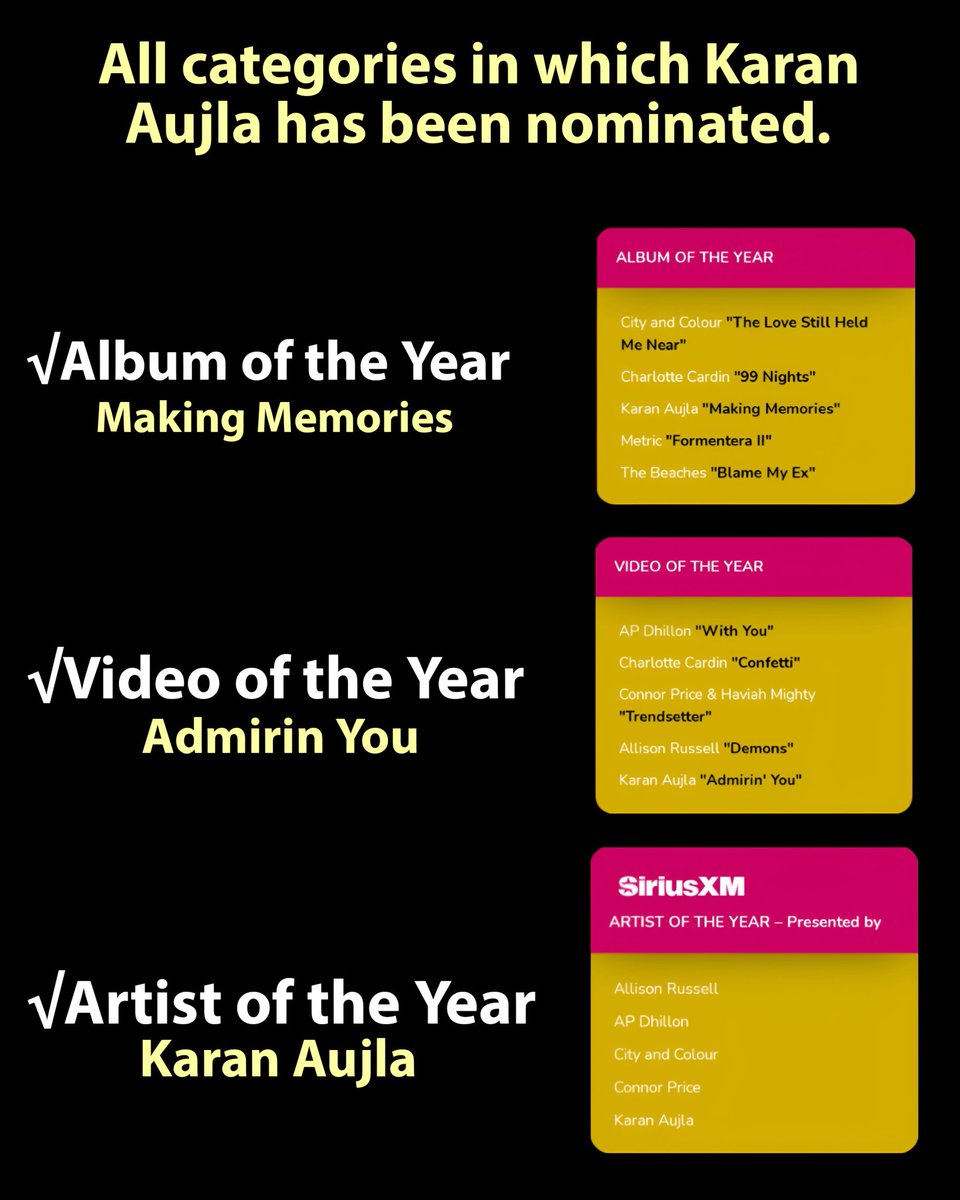 All categories in which Karan Aujla has been nominated.

√Album of the Year
Making Memories

ALBUM OF THE YEAR

City and Colour "The Love Still Held Me Near"

Charlotte Cardin "99 Nights"

Karan Aujla "Making Memories"

Metric "Formentera II"

The Beaches "Blame My Ex"

√Video of the Year
Admirin You

VIDEO OF THE YEAR

AP Dhillon "With You"

Charlotte Cardin "Confetti"

Connor Price & Haviah Mighty "Trendsetter"

Allison Russell "Demons"

Karan Aujla "Admirin' You"

√Artist of the Year
Karan Aujla

SiriusXM
ARTIST OF THE YEAR – Presented by

Allison Russell

AP Dhillon

City and Colour

Connor Price

Karan Aujla